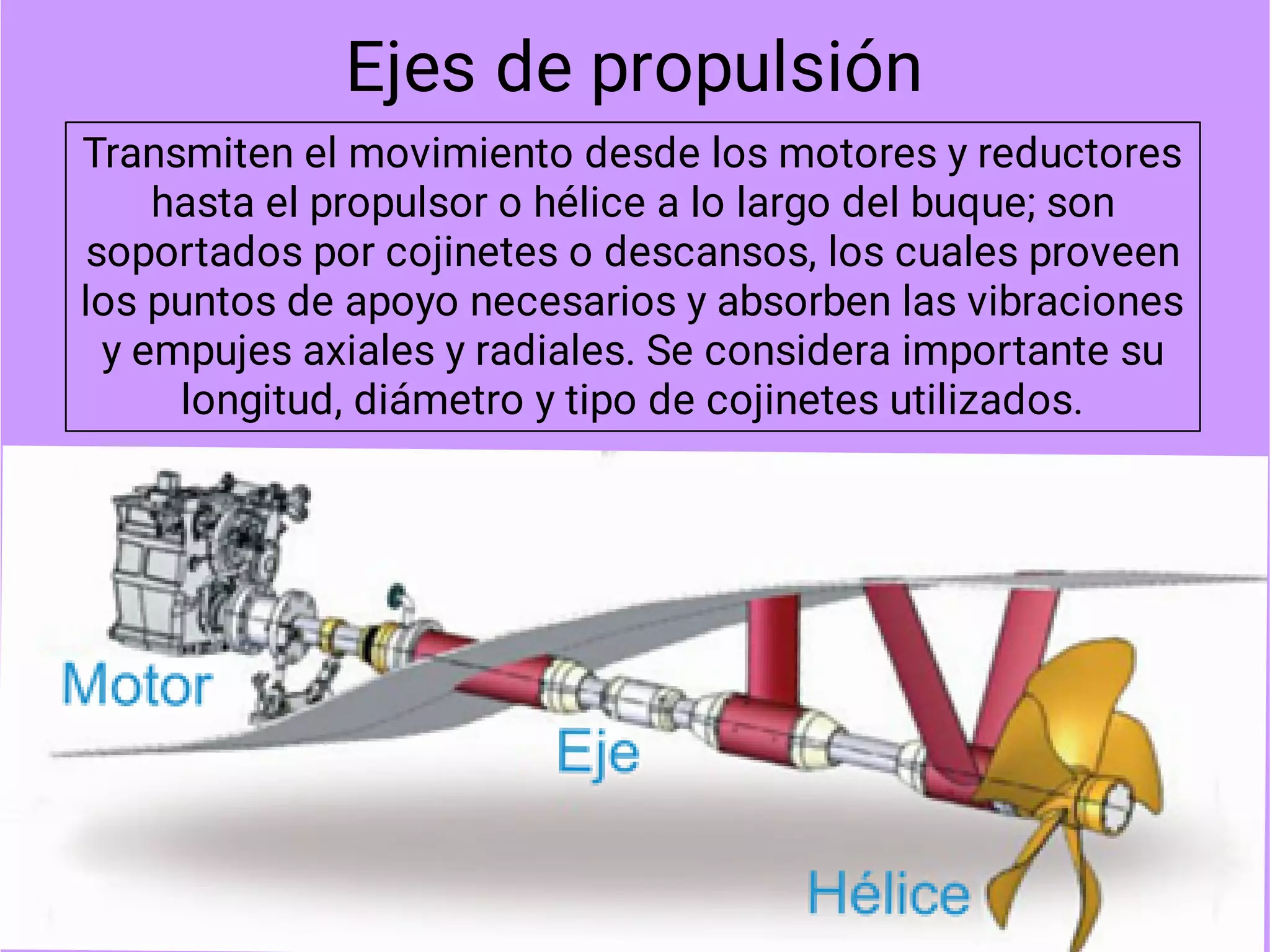 Ejes de propulsión

Transmiten el movimiento desde los motores y reductores hasta el propulsor o hélice a lo largo del buque; son soportados por cojinetes o descansos, los cuales proveen los puntos de apoyo necesarios y absorben las vibraciones y empujes axiales y radiales. Se considera importante su longitud, diámetro y tipo de cojinetes utilizados.

Motor

Eje

Hélice